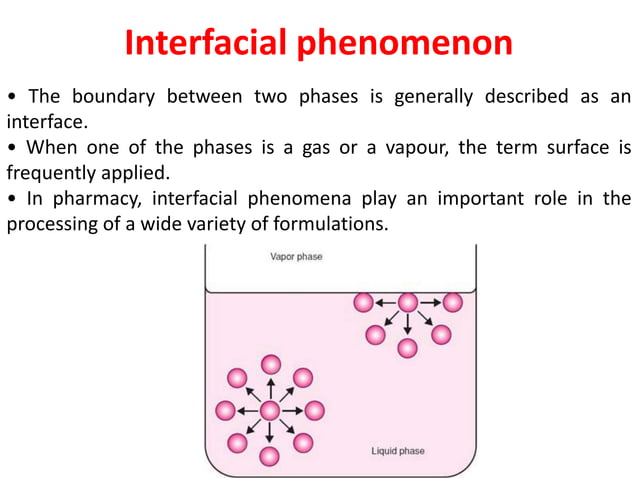 Interfacial phenomenon

• The boundary between two phases is generally described as an interface.
• When one of the phases is a gas or a vapour, the term surface is frequently applied.
• In pharmacy, interfacial phenomena play an important role in the processing of a wide variety of formulations.

Vapor phase

Liquid phase